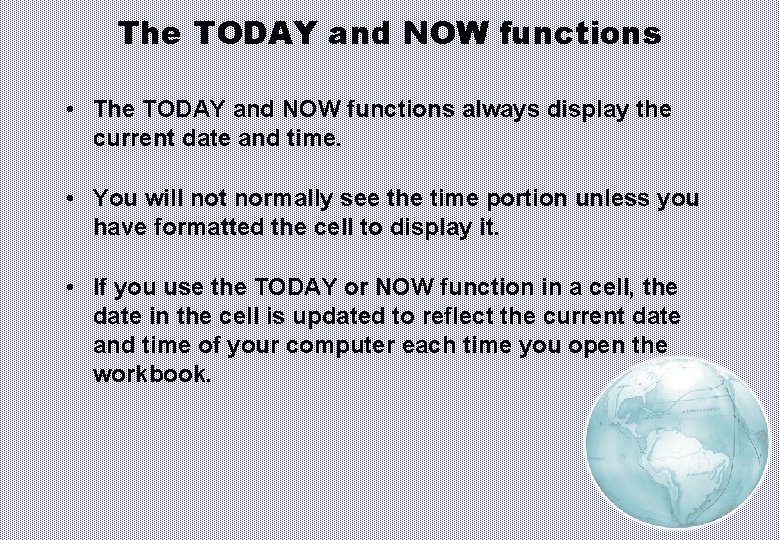 The TODAY and NOW functions

• The TODAY and NOW functions always display the current date and time.

• You will not normally see the time portion unless you have formatted the cell to display it.

• If you use the TODAY or NOW function in a cell, the date in the cell is updated to reflect the current date and time of your computer each time you open the workbook.